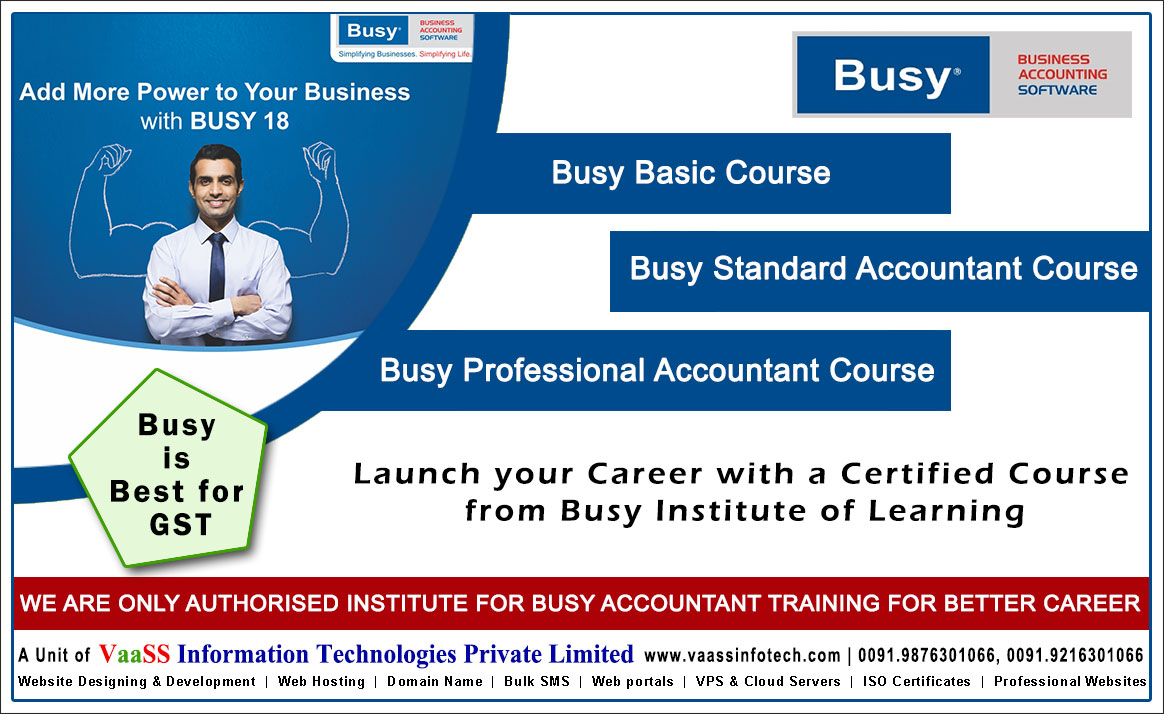 Busy® BUSINESS ACCOUNTING SOFTWARE
Simplifying Businesses. Simplifying Life.

Add More Power to Your Business with BUSY 18

Busy® BUSINESS ACCOUNTING SOFTWARE

Busy Basic Course

Busy Standard Accountant Course

Busy Professional Accountant Course

Busy is Best for GST

Launch your Career with a Certified Course from Busy Institute of Learning

WE ARE ONLY AUTHORISED INSTITUTE FOR BUSY ACCOUNTANT TRAINING FOR BETTER CAREER

A Unit of VaaSS Information Technologies Private Limited www.vaassinfotech.com | 0091.9876301066, 0091.9216301066

Website Designing & Development | Web Hosting | Domain Name | Bulk SMS | Web portals | VPS & Cloud Servers | ISO Certificates | Professional Websites